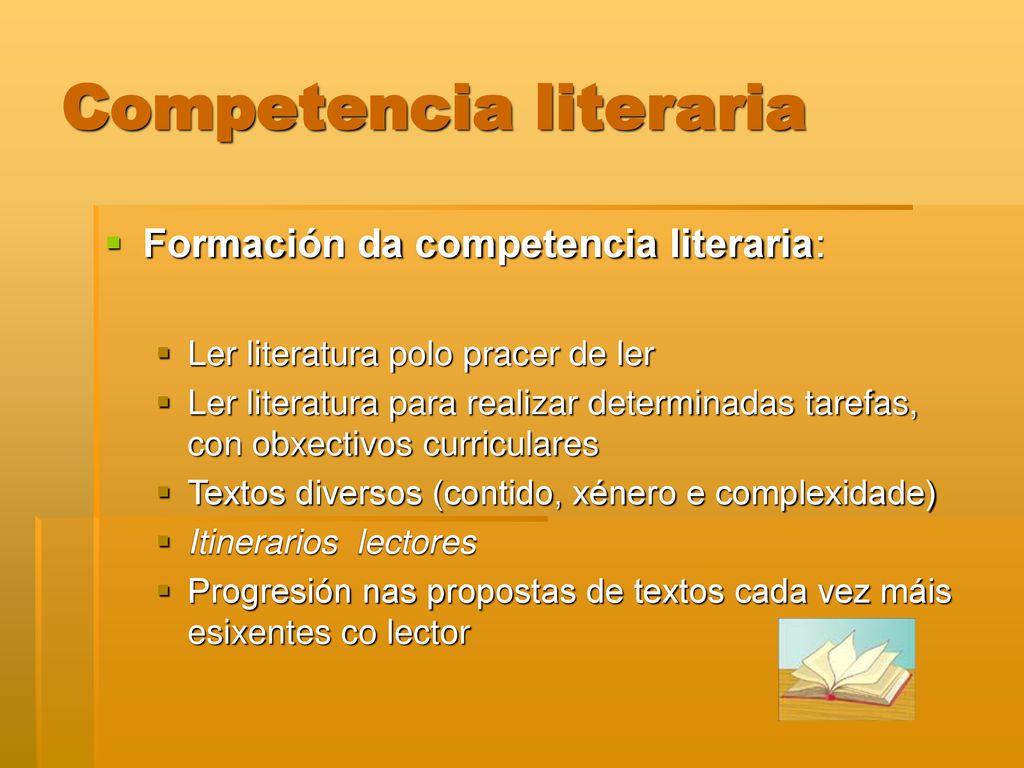 Competencia literaria

Formación da competencia literaria:

Ler literatura polo pracer de ler
Ler literatura para realizar determinadas tarefas, con obxectivos curriculares
Textos diversos (contido, xénero e complexidade)
Itinerarios lectores
Progresión nas propostas de textos cada vez máis esixentes co lector